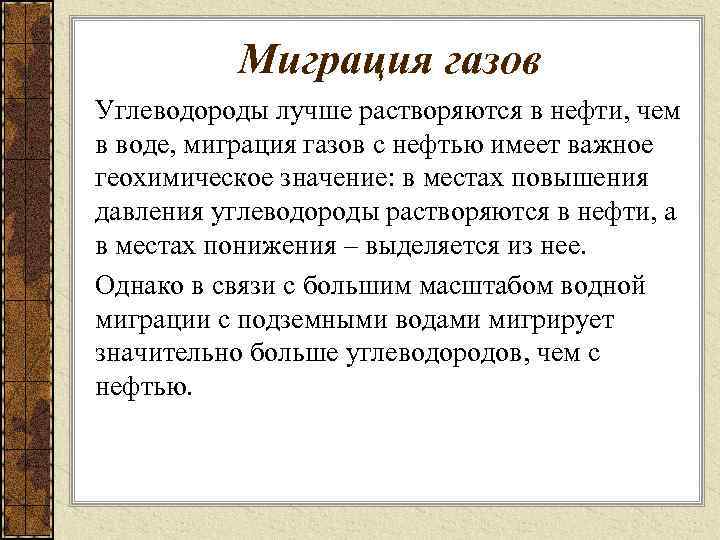 Миграция газов

Углеводороды лучше растворяются в нефти, чем в воде, миграция газов с нефтью имеет важное геохимическое значение: в местах повышения давления углеводороды растворяются в нефти, а в местах понижения – выделяется из нее.

Однако в связи с большим масштабом водной миграции с подземными водами мигрирует значительно больше углеводородов, чем с нефтью.